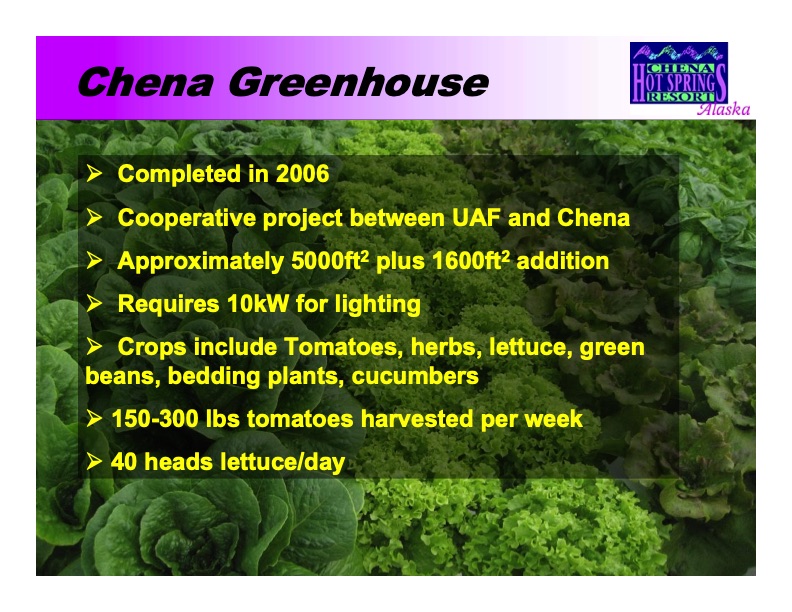 Chena Greenhouse

CHENA HOT SPRINGS RESORT Alaska

➢ Completed in 2006

➢ Cooperative project between UAF and Chena

➢ Approximately 5000ft$^2$ plus 1600ft$^2$ addition

➢ Requires 10kW for lighting

➢ Crops include Tomatoes, herbs, lettuce, green beans, bedding plants, cucumbers

➢ 150-300 lbs tomatoes harvested per week

➢ 40 heads lettuce/day